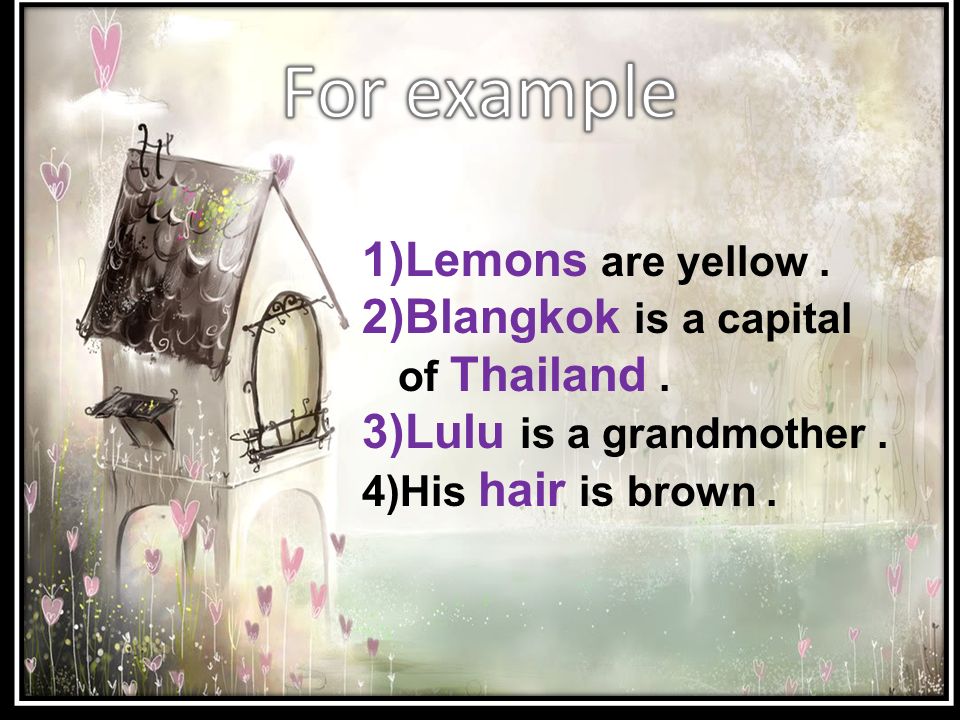 For example

1)Lemons are yellow .
2)Blangkok is a capital of Thailand .
3)Lulu is a grandmother .
4)His hair is brown .